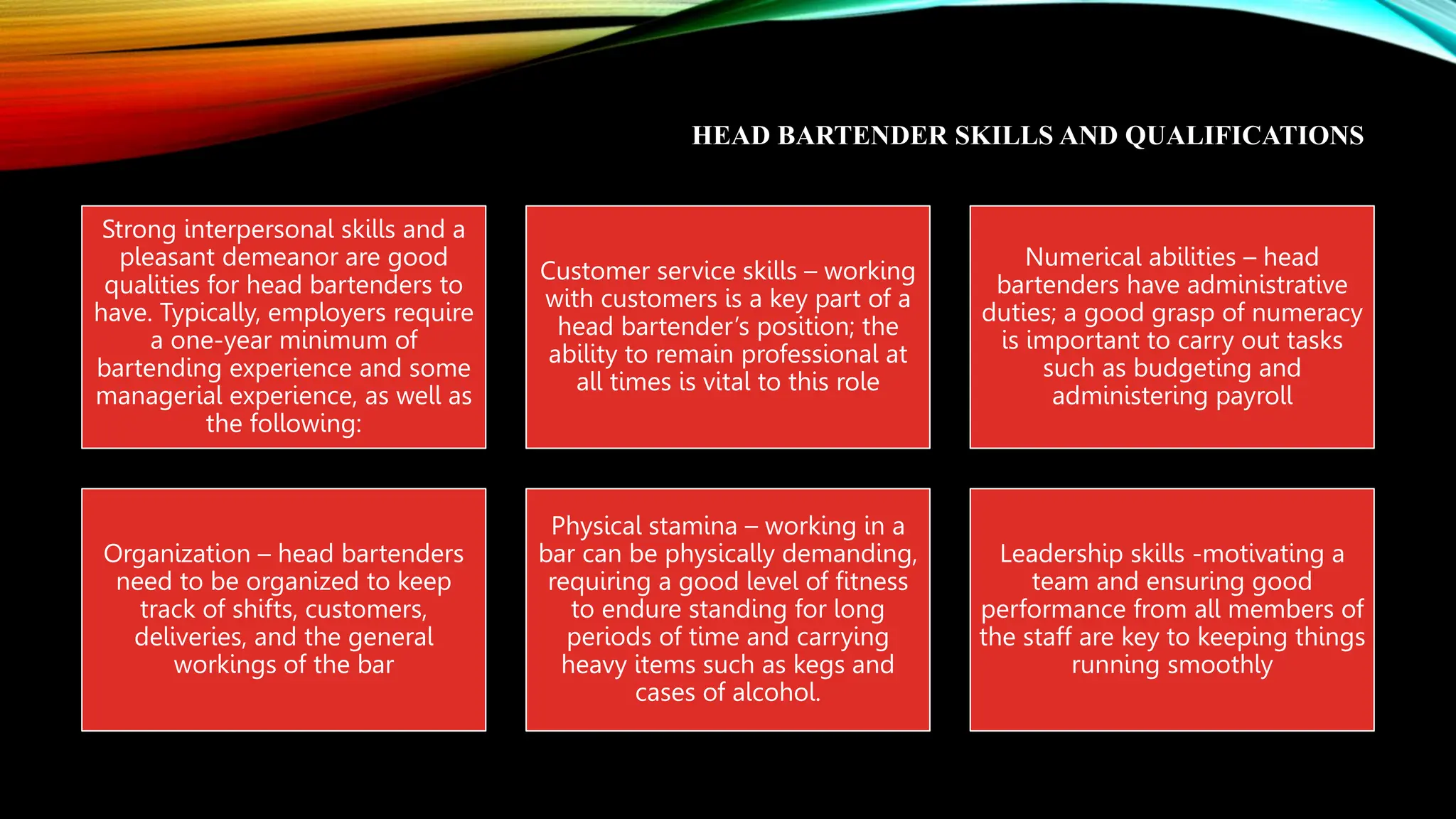 HEAD BARTENDER SKILLS AND QUALIFICATIONS

Strong interpersonal skills and a pleasant demeanor are good qualities for head bartenders to have. Typically, employers require a one-year minimum of bartending experience and some managerial experience, as well as the following:

Customer service skills – working with customers is a key part of a head bartender's position; the ability to remain professional at all times is vital to this role

Numerical abilities – head bartenders have administrative duties; a good grasp of numeracy is important to carry out tasks such as budgeting and administering payroll

Organization – head bartenders need to be organized to keep track of shifts, customers, deliveries, and the general workings of the bar

Physical stamina – working in a bar can be physically demanding, requiring a good level of fitness to endure standing for long periods of time and carrying heavy items such as kegs and cases of alcohol.

Leadership skills -motivating a team and ensuring good performance from all members of the staff are key to keeping things running smoothly